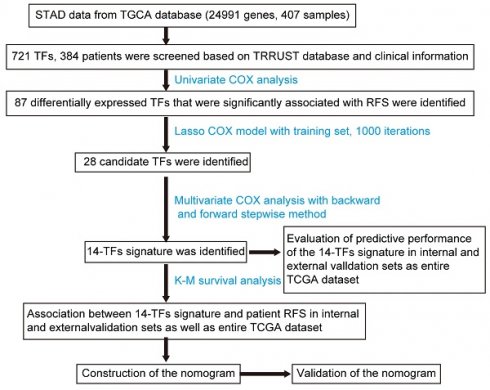 STAD data from TGCA database (24991 genes, 407 samples)

721 TFs, 384 patients were screened based on TRRUST database and clinical information

Univariate COX analysis

87 differentially expressed TFs that were significantly associated with RFS were identified

Lasso COX model with training set, 1000 iterations

28 candidate TFs were identified

Multivariate COX analysis with backward and forward stepwise method

14-TFs signature was identified

Evaluation of predictive performance of the 14-TFs signature in internal and external valldation sets as entire TCGA dataset

K-M survival analysis

Association between 14-TFs signature and patient RFS in internal and externalvalidation sets as well as entire TCGA dataset

Construction of the nomogram

Validation of the nomogram